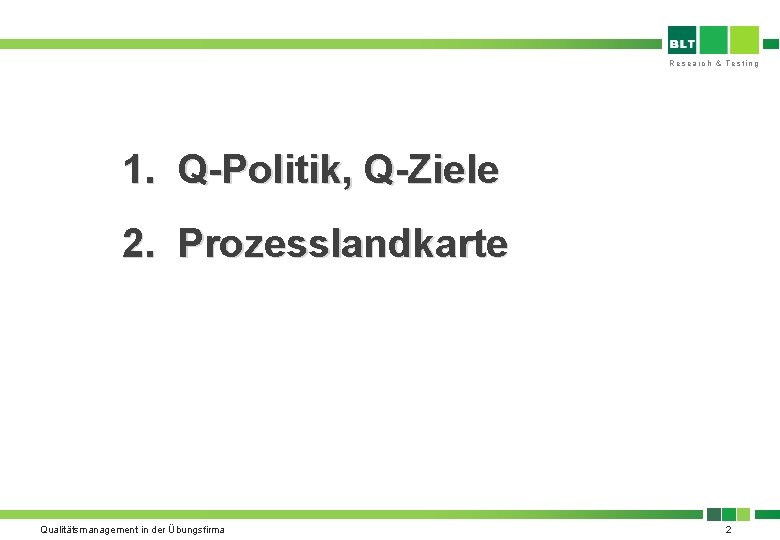 BLT
Research & Testing

1. Q-Politik, Q-Ziele

2. Prozesslandkarte

Qualitätsmanagement in der Übungsfirma

2